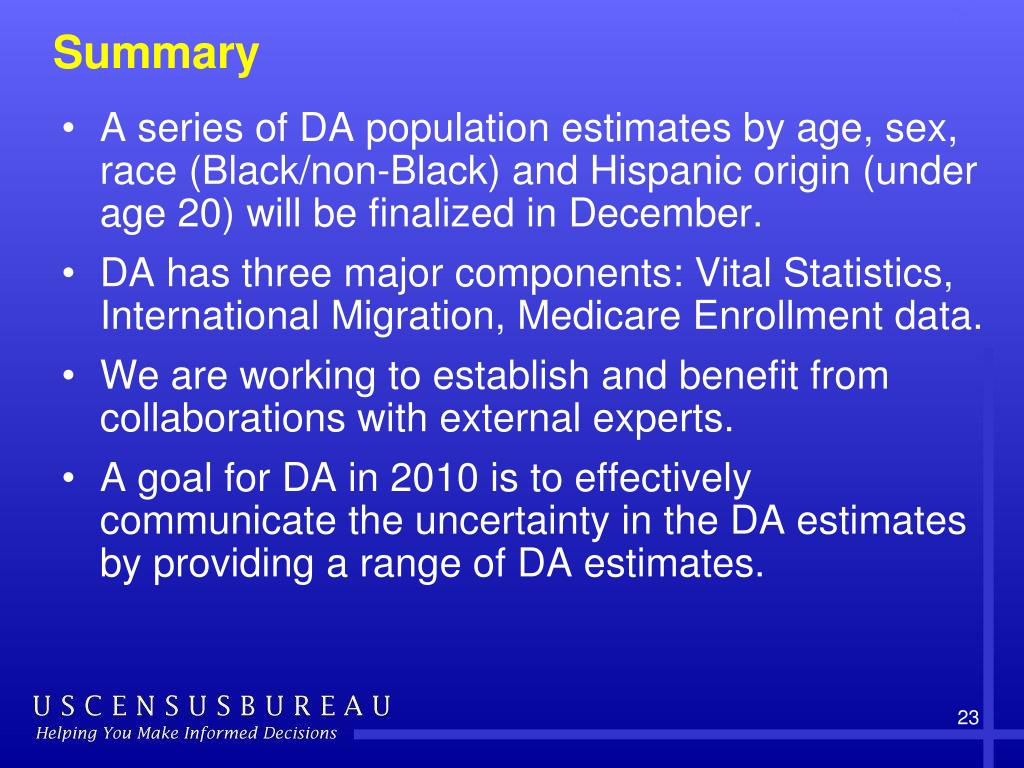 Summary

• A series of DA population estimates by age, sex, race (Black/non-Black) and Hispanic origin (under age 20) will be finalized in December.

• DA has three major components: Vital Statistics, International Migration, Medicare Enrollment data.

• We are working to establish and benefit from collaborations with external experts.

• A goal for DA in 2010 is to effectively communicate the uncertainty in the DA estimates by providing a range of DA estimates.

USCENSUSBUREAU
Helping You Make Informed Decisions

23